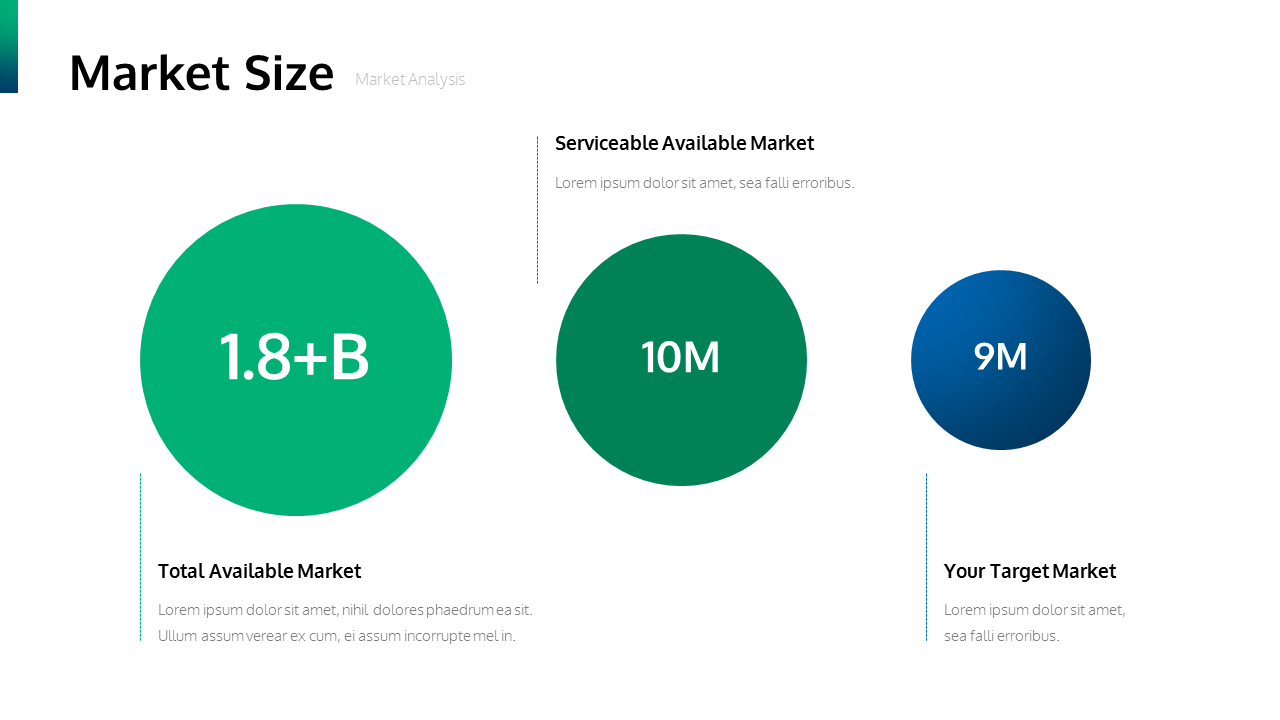 Market Size Market Analysis

Serviceable Available Market

Lorem ipsum dolor sit amet, sea falli erroribus.

1.8+B

10M

9M

Total Available Market

Lorem ipsum dolor sit amet, nihil dolores phaedrum ea sit. Ullum assum verear ex cum, ei assum incorrupte mel in.

Your Target Market

Lorem ipsum dolor sit amet, sea falli erroribus.